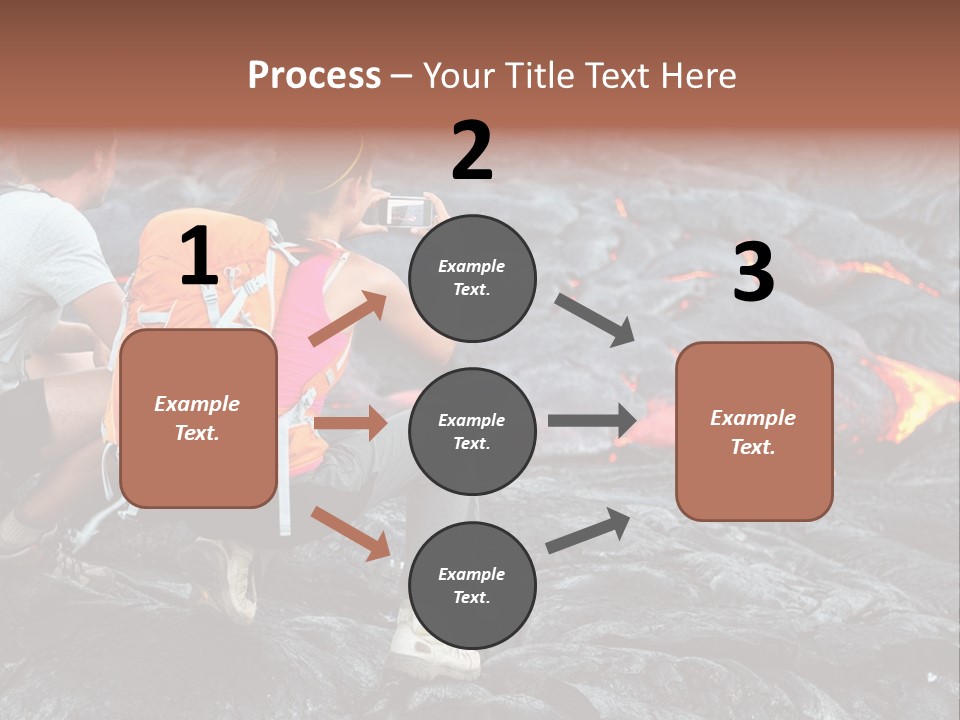 Process – Your Title Text Here

1

Example Text.

2

Example Text.

Example Text.

Example Text.

3

Example Text.